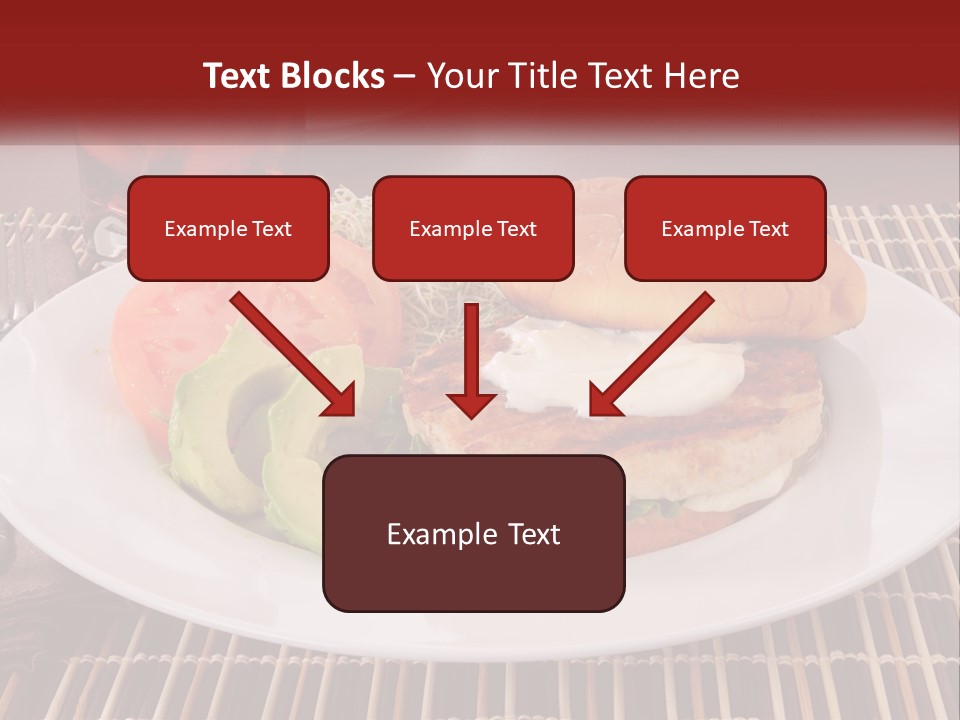 Text Blocks – Your Title Text Here

Example Text

Example Text

Example Text

Example Text